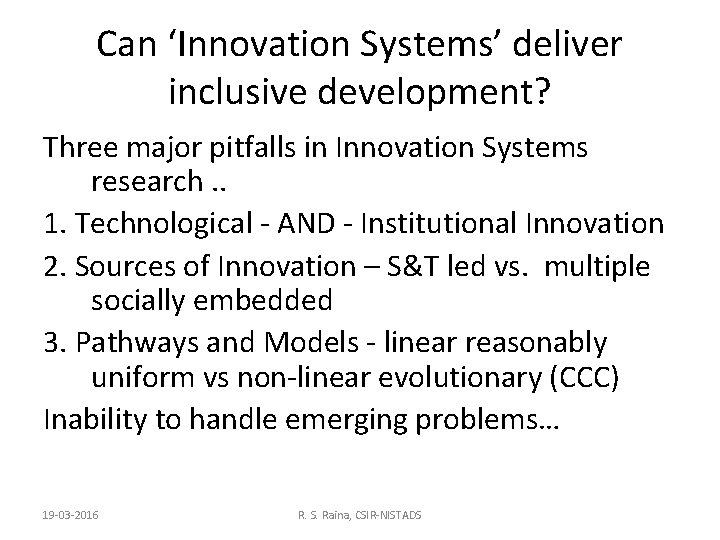 Can ‘Innovation Systems’ deliver inclusive development?

Three major pitfalls in Innovation Systems research ..

1. Technological - AND - Institutional Innovation

2. Sources of Innovation – S&T led vs. multiple socially embedded

3. Pathways and Models - linear reasonably uniform vs non-linear evolutionary (CCC)

Inability to handle emerging problems…

19-03-2016

R. S. Raina, CSIR-NISTADS